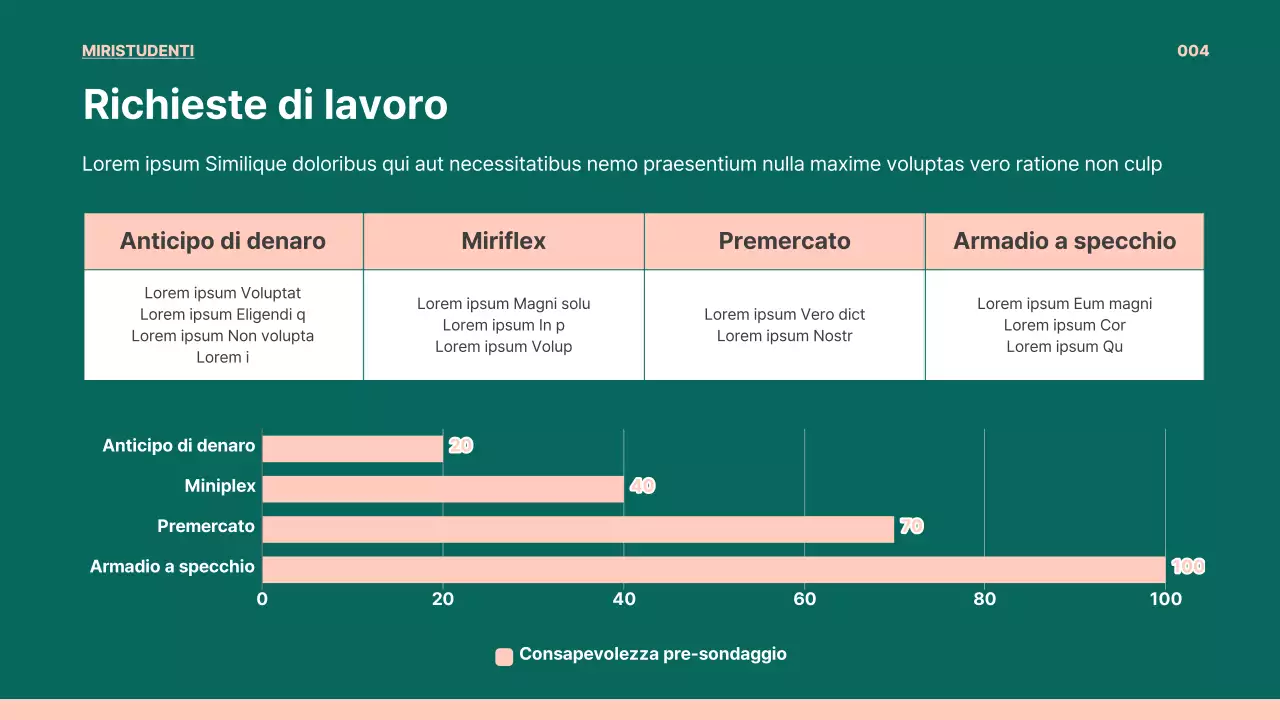 MIRISTUDENTI

004

Richieste di lavoro

Lorem ipsum Similique doloribus qui aut necessitatibus nemo praesentium nulla maxime voluptas vero ratione non culp

| Anticipo di denaro | Miriflex | Premercato | Armadio a specchio |
|---|---|---|---|
| Lorem ipsum Voluptat Lorem ipsum Eligendi q Lorem ipsum Non volupta Lorem i | Lorem ipsum Magni solu Lorem ipsum In p Lorem ipsum Volup | Lorem ipsum Vero dict Lorem ipsum Nostr | Lorem ipsum Eum magni Lorem ipsum Cor Lorem ipsum Qu |

Anticipo di denaro 20
Miniplex 40
Premercato 70
Armadio a specchio 100

0 20 40 60 80 100

Consapevolezza pre-sondaggio